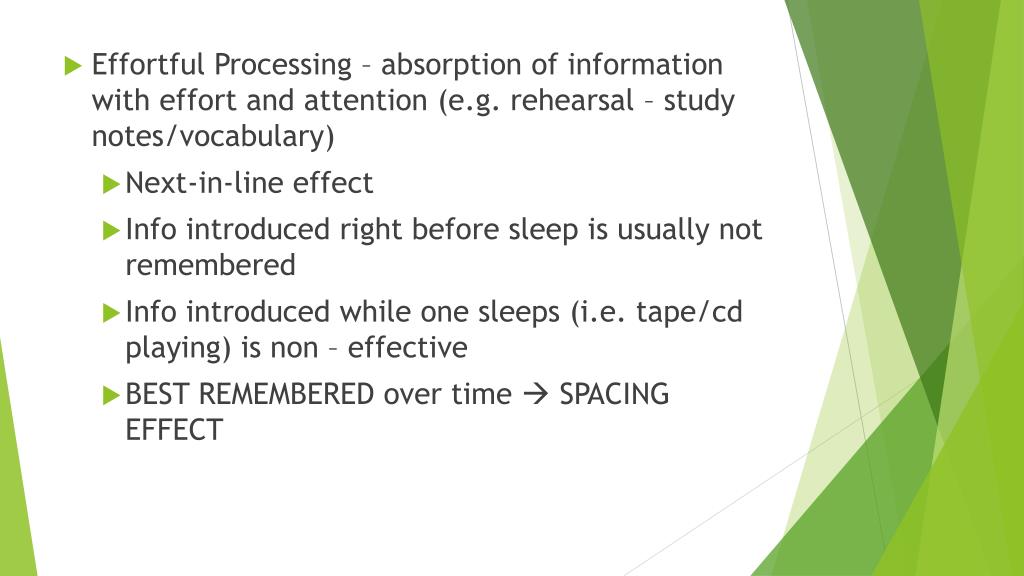 Effortful Processing – absorption of information with effort and attention (e.g. rehearsal – study notes/vocabulary)

Next-in-line effect

Info introduced right before sleep is usually not remembered

Info introduced while one sleeps (i.e. tape/cd playing) is non – effective

BEST REMEMBERED over time → SPACING EFFECT